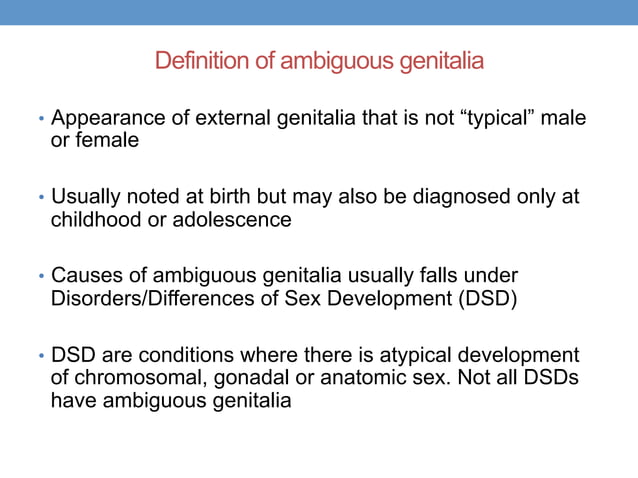 Definition of ambiguous genitalia

• Appearance of external genitalia that is not “typical” male or female

• Usually noted at birth but may also be diagnosed only at childhood or adolescence

• Causes of ambiguous genitalia usually falls under Disorders/Differences of Sex Development (DSD)

• DSD are conditions where there is atypical development of chromosomal, gonadal or anatomic sex. Not all DSDs have ambiguous genitalia